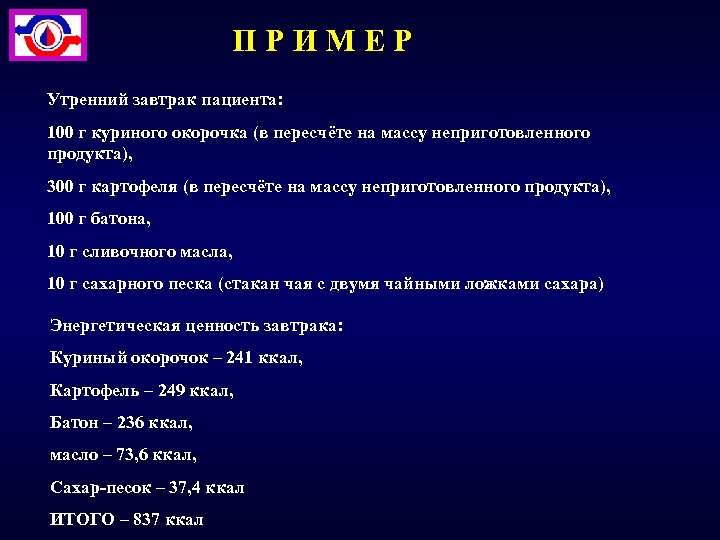 П Р И М Е Р

Утренний завтрак пациента:

100 г куриного окорочка (в пересчёте на массу неприготовленного продукта),

300 г картофеля (в пересчёте на массу неприготовленного продукта),

100 г батона,

10 г сливочного масла,

10 г сахарного песка (стакан чая с двумя чайными ложками сахара)

Энергетическая ценность завтрака:

Куриный окорочок – 241 ккал,

Картофель – 249 ккал,

Батон – 236 ккал,

масло – 73,6 ккал,

Сахар-песок – 37,4 ккал

ИТОГО – 837 ккал